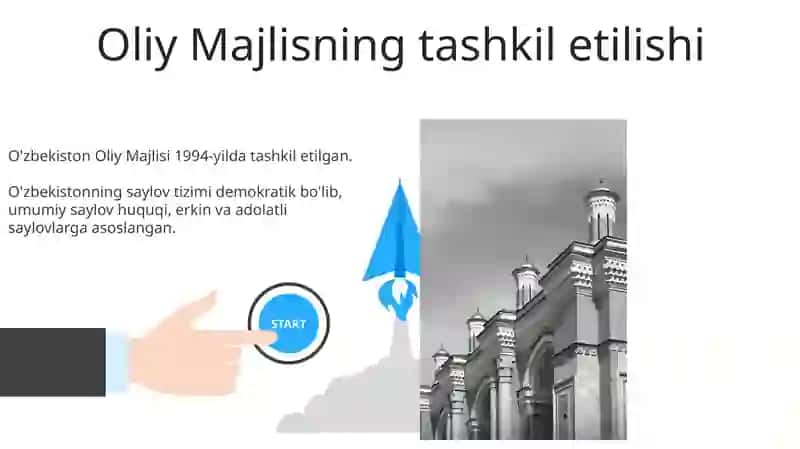 Oliy Majlisning tashkil etilishi

O'zbekiston Oliy Majlisi 1994-yilda tashkil etilgan.

O'zbekistonning saylov tizimi demokratik bo'lib, umumiy saylov huquqi, erkin va adolatli saylovlarga asoslangan.

START